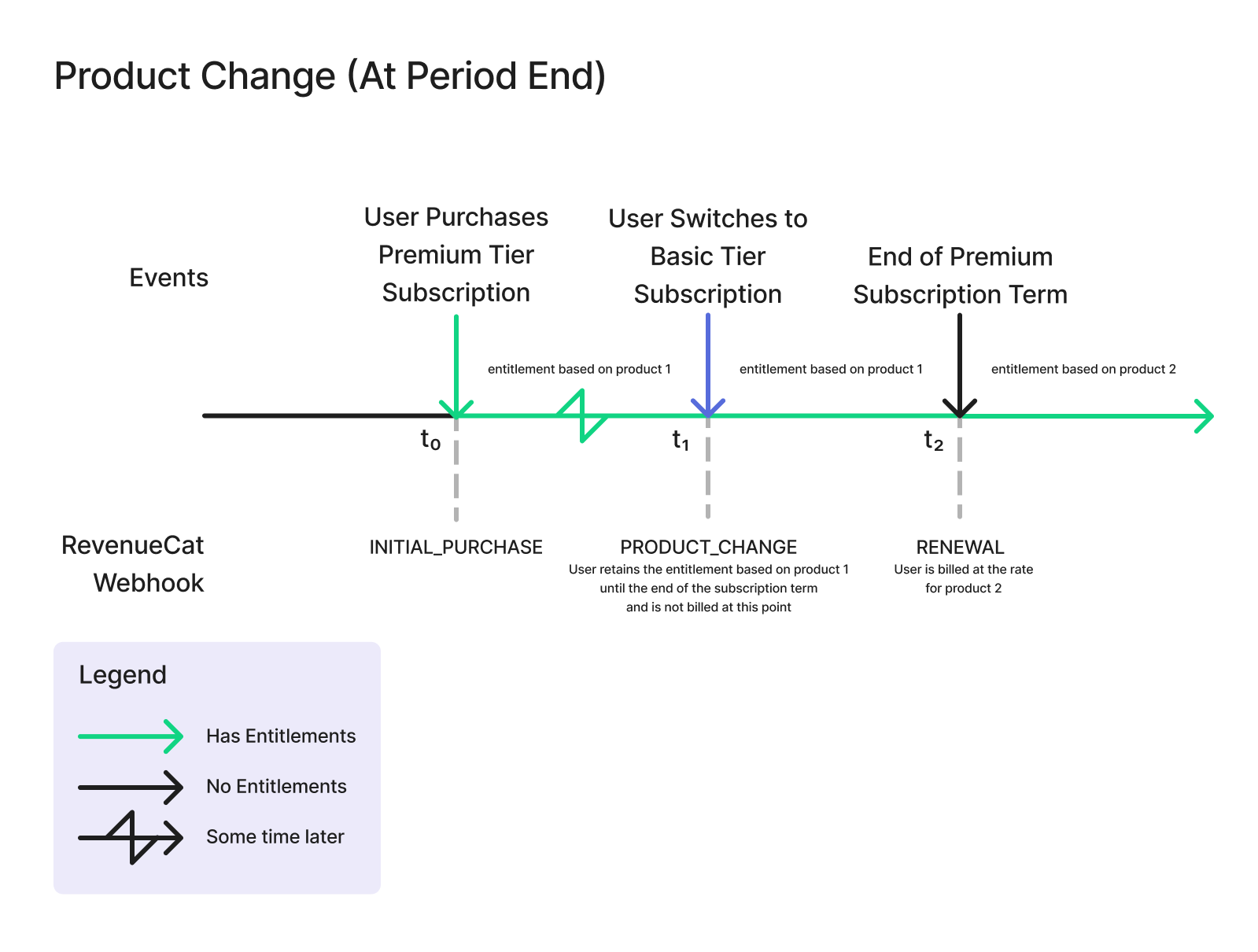 Product Change (At Period End)

Events

User Purchases Premium Tier Subscription

User Switches to Basic Tier Subscription

End of Premium Subscription Term

entitlement based on product 1

entitlement based on product 1

entitlement based on product 2

$t_0$

$t_1$

$t_2$

RevenueCat Webhook

INITIAL_PURCHASE

PRODUCT_CHANGE
User retains the entitlement based on product 1 until the end of the subscription term and is not billed at this point

RENEWAL
User is billed at the rate for product 2

Legend

Has Entitlements

No Entitlements

Some time later